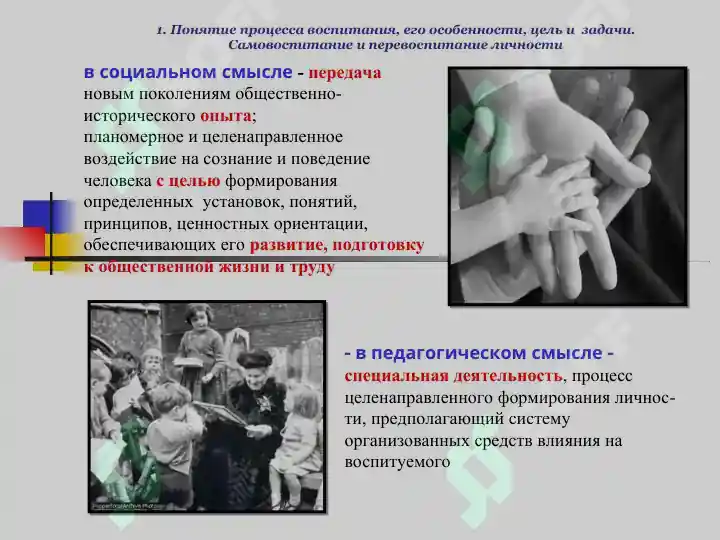 1. Понятие процесса воспитания, его особенности, цель и задачи. Самовоспитание и перевоспитание личности

в социальном смысле - передача новым поколениям общественно-исторического опыта; планомерное и целенаправленное воздействие на сознание и поведение человека с целью формирования определенных установок, понятий, принципов, ценностных ориентации, обеспечивающих его развитие, подготовку к общественной жизни и труду

- в педагогическом смысле - специальная деятельность, процесс целенаправленного формирования личности, предполагающий систему организованных средств влияния на воспитуемого